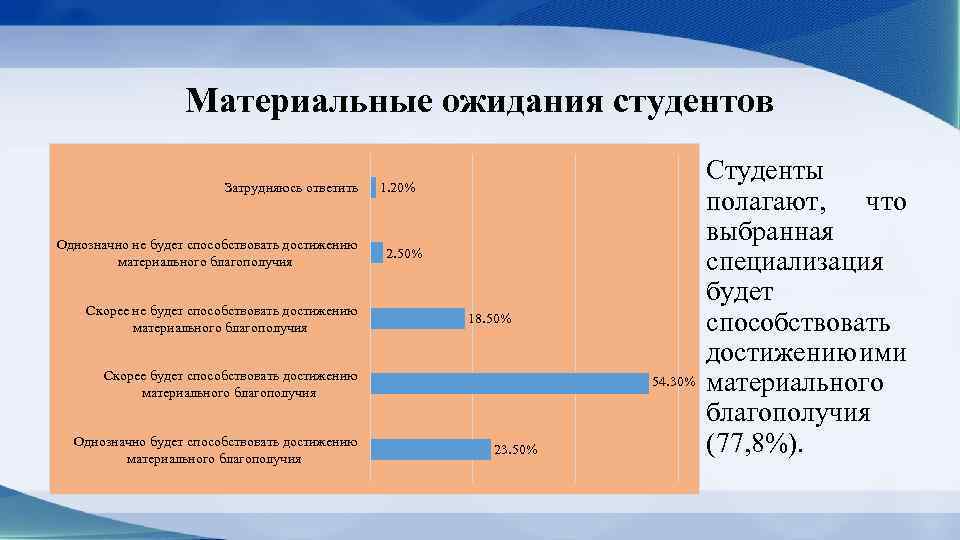 Материальные ожидания студентов

Затрудняюсь ответить 1.20%

Однозначно не будет способствовать достижению материального благополучия 2.50%

Скорее не будет способствовать достижению материального благополучия 18.50%

Скорее будет способствовать достижению материального благополучия 54.30%

Однозначно будет способствовать достижению материального благополучия 23.50%

Студенты полагают, что выбранная специализация будет способствовать достижению ими материального благополучия (77,8%).